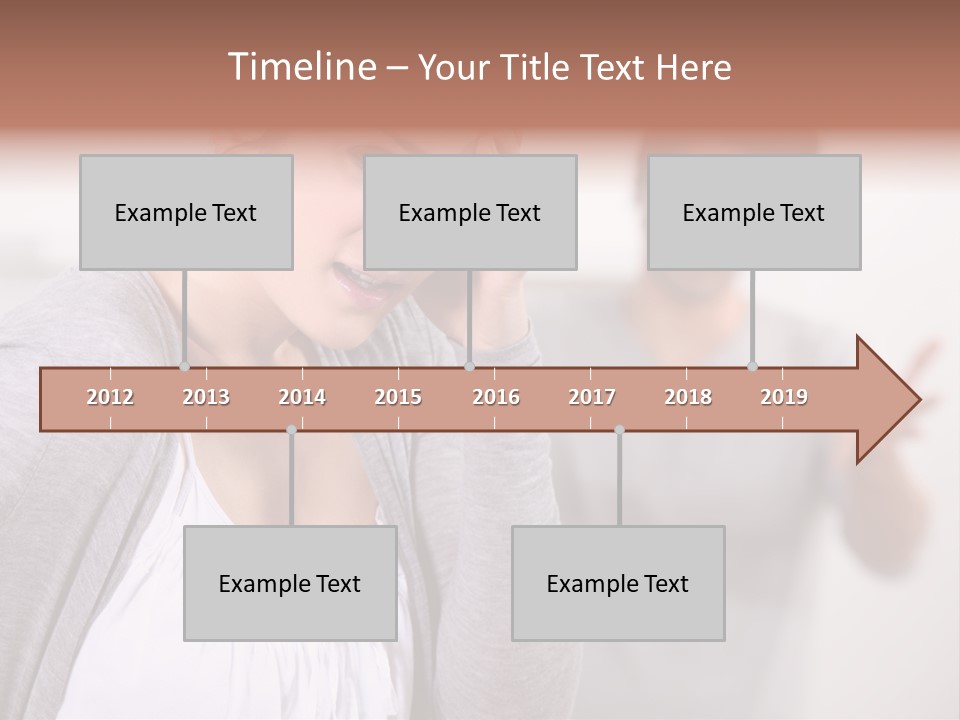 Timeline – Your Title Text Here

Example Text

Example Text

Example Text

2012 2013 2014 2015 2016 2017 2018 2019

Example Text

Example Text